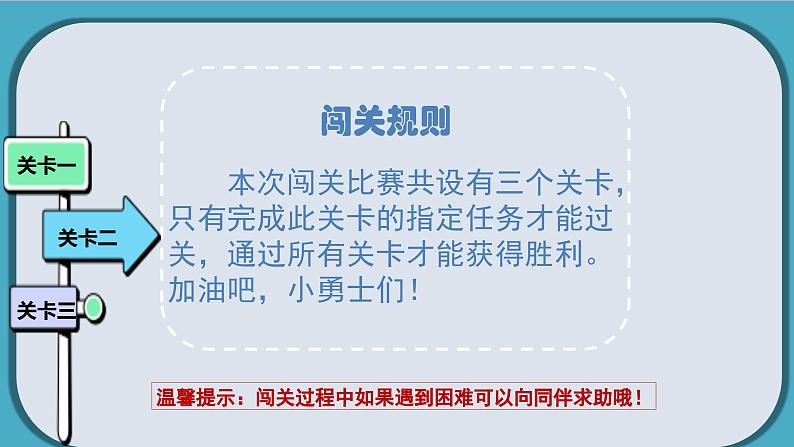 关卡一

关卡二

关卡三

闯关规则

本次闯关比赛共设有三个关卡，只有完成此关卡的指定任务才能过关，通过所有关卡才能获得胜利。加油吧，小勇士们！

温馨提示：闯关过程中如果遇到困难可以向同伴求助哦！